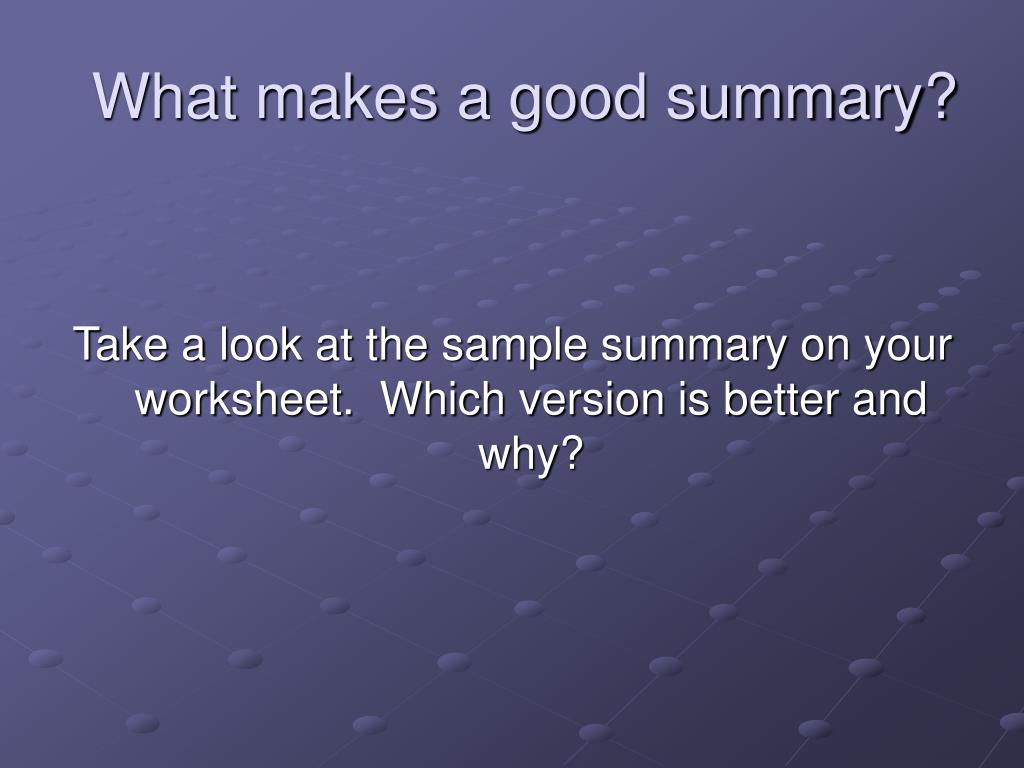 What makes a good summary?

Take a look at the sample summary on your worksheet.  Which version is better and why?